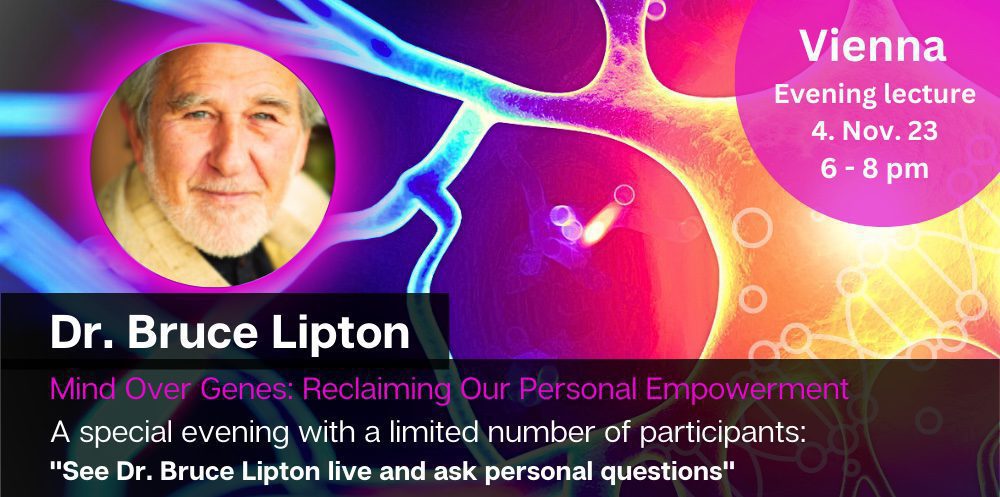 Vienna
Evening lecture
4. Nov. 23
6 - 8 pm

Dr. Bruce Lipton

Mind Over Genes: Reclaiming Our Personal Empowerment

A special evening with a limited number of participants:

"See Dr. Bruce Lipton live and ask personal questions"